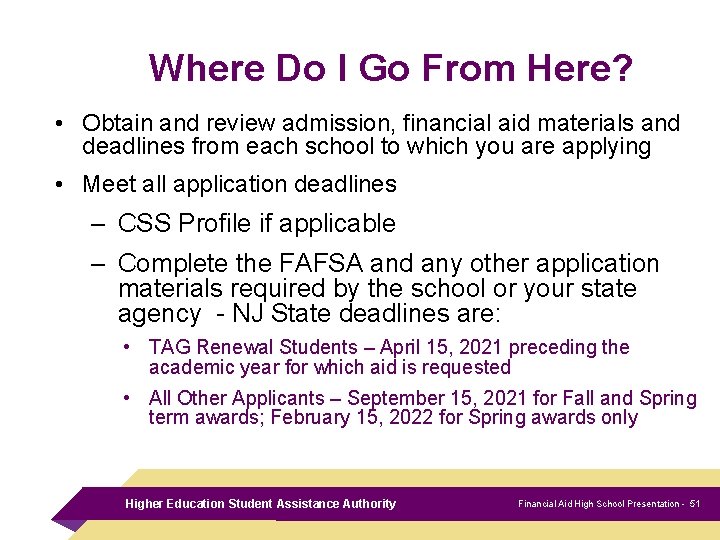 Where Do I Go From Here?

• Obtain and review admission, financial aid materials and deadlines from each school to which you are applying

• Meet all application deadlines

– CSS Profile if applicable

– Complete the FAFSA and any other application materials required by the school or your state agency - NJ State deadlines are:

• TAG Renewal Students – April 15, 2021 preceding the academic year for which aid is requested

• All Other Applicants – September 15, 2021 for Fall and Spring term awards; February 15, 2022 for Spring awards only

Higher Education Student Assistance Authority

Financial Aid High School Presentation - 51